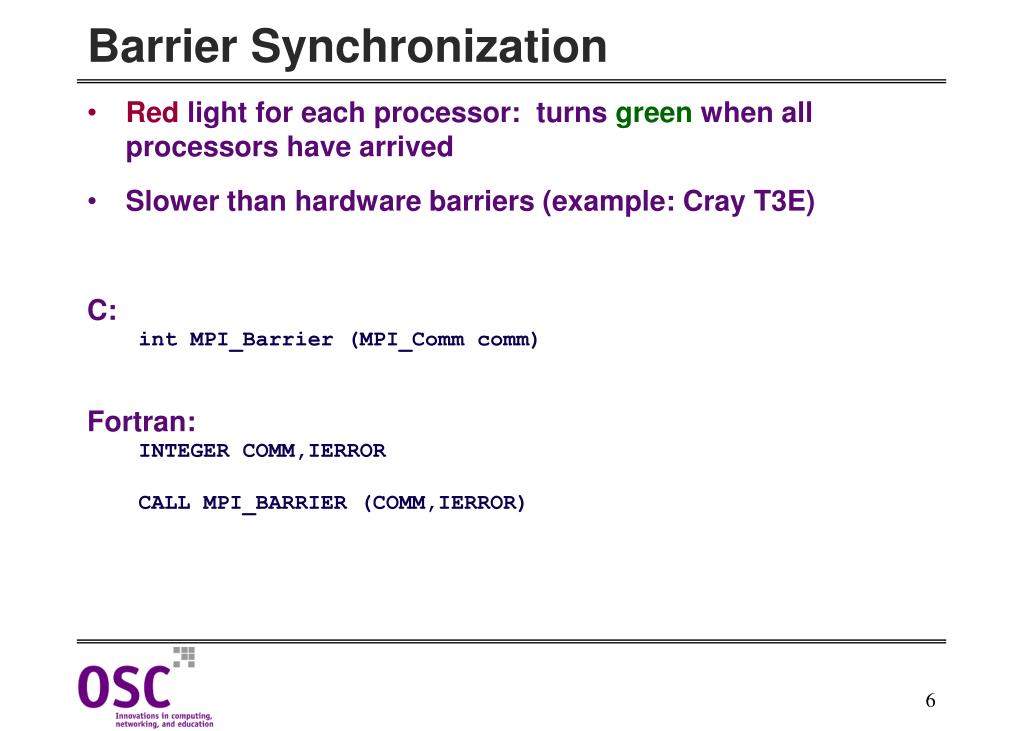 Barrier Synchronization

• Red light for each processor: turns green when all processors have arrived

• Slower than hardware barriers (example: Cray T3E)

C:
int MPI_Barrier (MPI_Comm comm)

Fortran:
INTEGER COMM,IERROR

CALL MPI_BARRIER (COMM,IERROR)

OSC
Innovations in computing, networking, and education

6